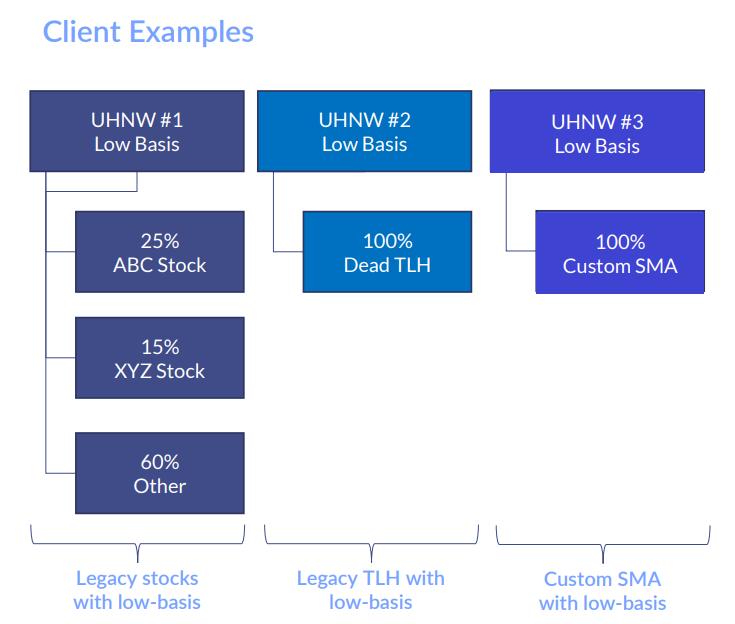 Client Examples

UHNW #1
Low Basis

25%
ABC Stock

15%
XYZ Stock

60%
Other

Legacy stocks with low-basis

UHNW #2
Low Basis

100%
Dead TLH

Legacy TLH with low-basis

UHNW #3
Low Basis

100%
Custom SMA

Custom SMA with low-basis